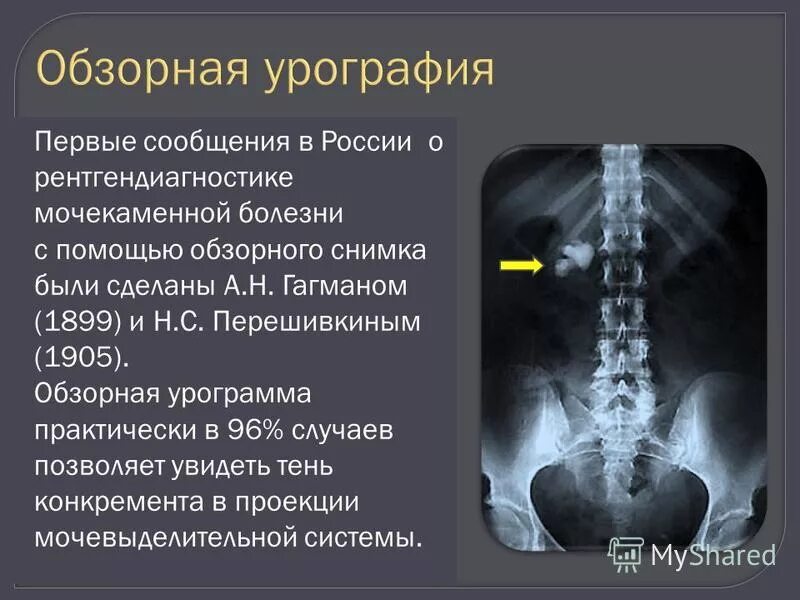 Обзорная урография

Первые сообщения в России о рентгендиагностике мочекаменной болезни с помощью обзорного снимка были сделаны А.Н. Гагманом (1899) и Н.С. Перешивкиным (1905).
Обзорная урограмма практически в 96% случаев позволяет увидеть тень конкремента в проекции мочевыделительной системы.

MyShared